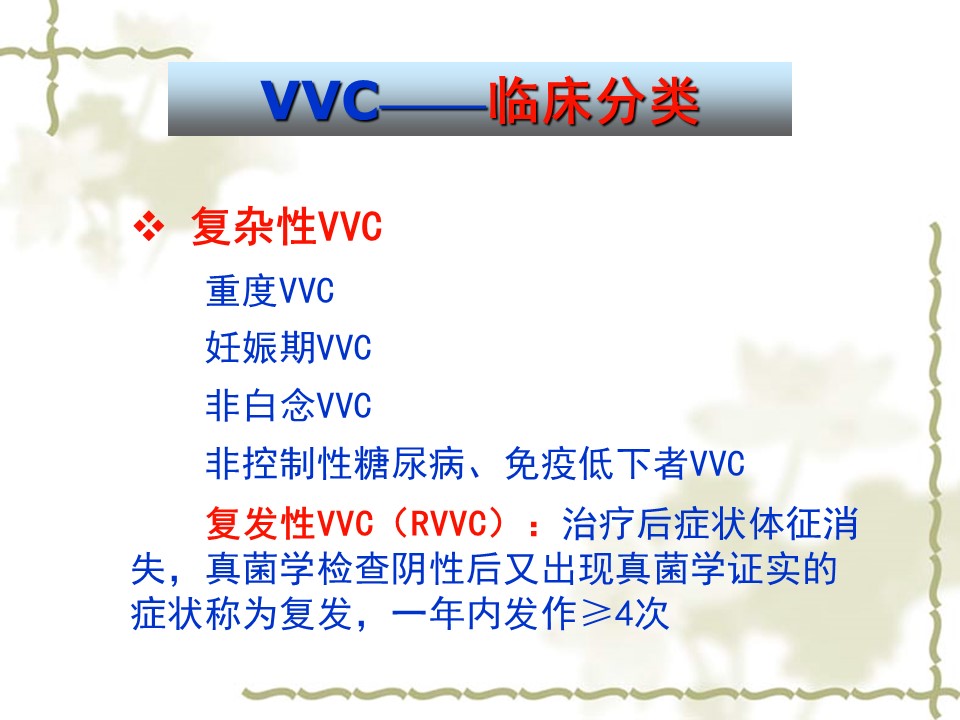 VVC——临床分类

❖ 复杂性VVC

重度VVC

妊娠期VVC

非白念VVC

非控制性糖尿病、免疫低下者VVC

复发性VVC（RVVC）：治疗后症状体征消失，真菌学检查阴性后又出现真菌学证实的症状称为复发，一年内发作≥4次